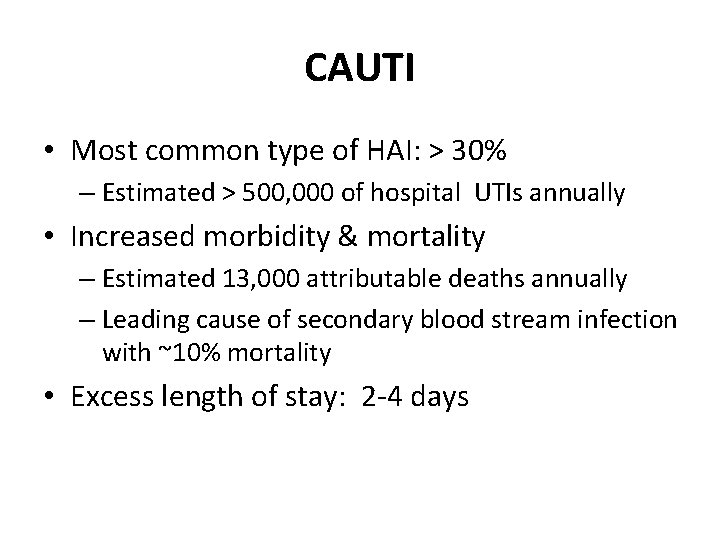 CAUTI

• Most common type of HAI: > 30%
– Estimated > 500,000 of hospital UTIs annually

• Increased morbidity & mortality
– Estimated 13,000 attributable deaths annually
– Leading cause of secondary blood stream infection with ~10% mortality

• Excess length of stay: 2-4 days